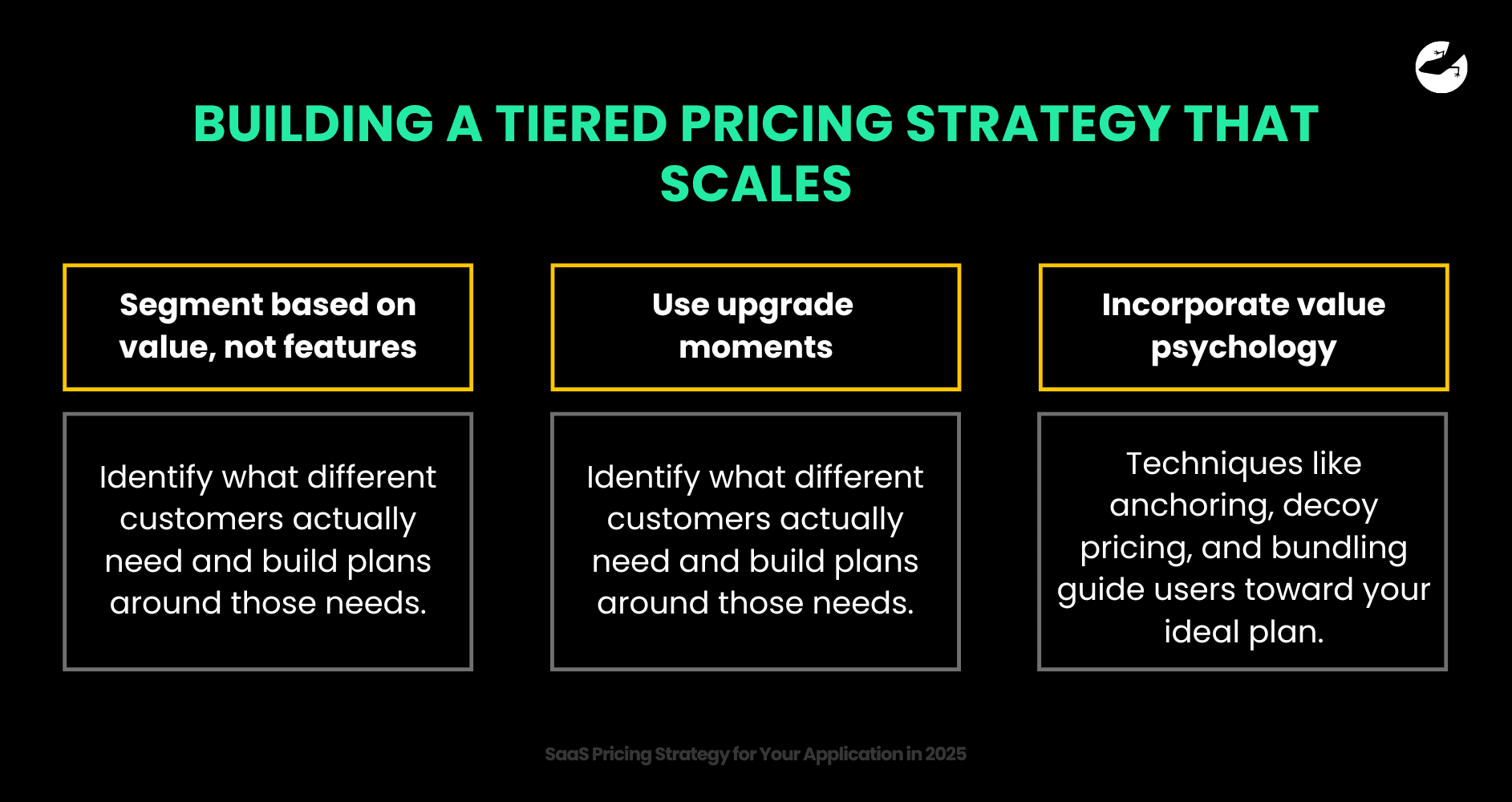 BUILDING A TIERED PRICING STRATEGY THAT SCALES

Segment based on value, not features

Identify what different customers actually need and build plans around those needs.

Use upgrade moments

Identify what different customers actually need and build plans around those needs.

Incorporate value psychology

Techniques like anchoring, decoy pricing, and bundling guide users toward your ideal plan.

SaaS Pricing Strategy for Your Application in 2025